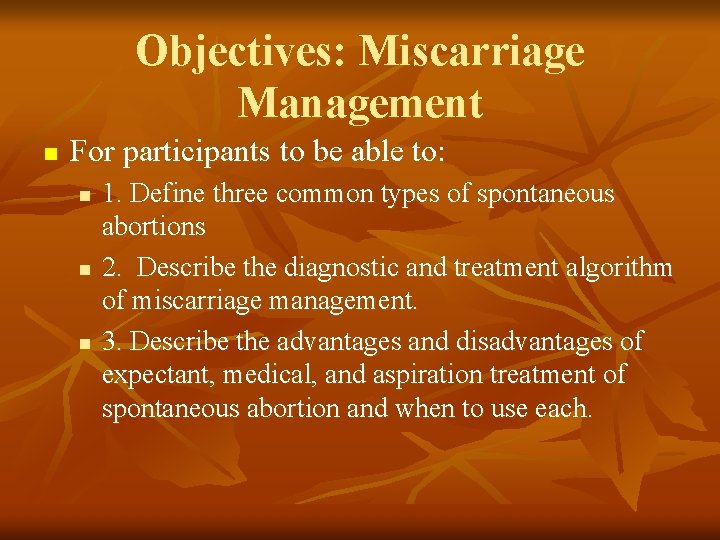 Objectives: Miscarriage Management

• For participants to be able to:

• 1. Define three common types of spontaneous abortions

• 2. Describe the diagnostic and treatment algorithm of miscarriage management.

• 3. Describe the advantages and disadvantages of expectant, medical, and aspiration treatment of spontaneous abortion and when to use each.